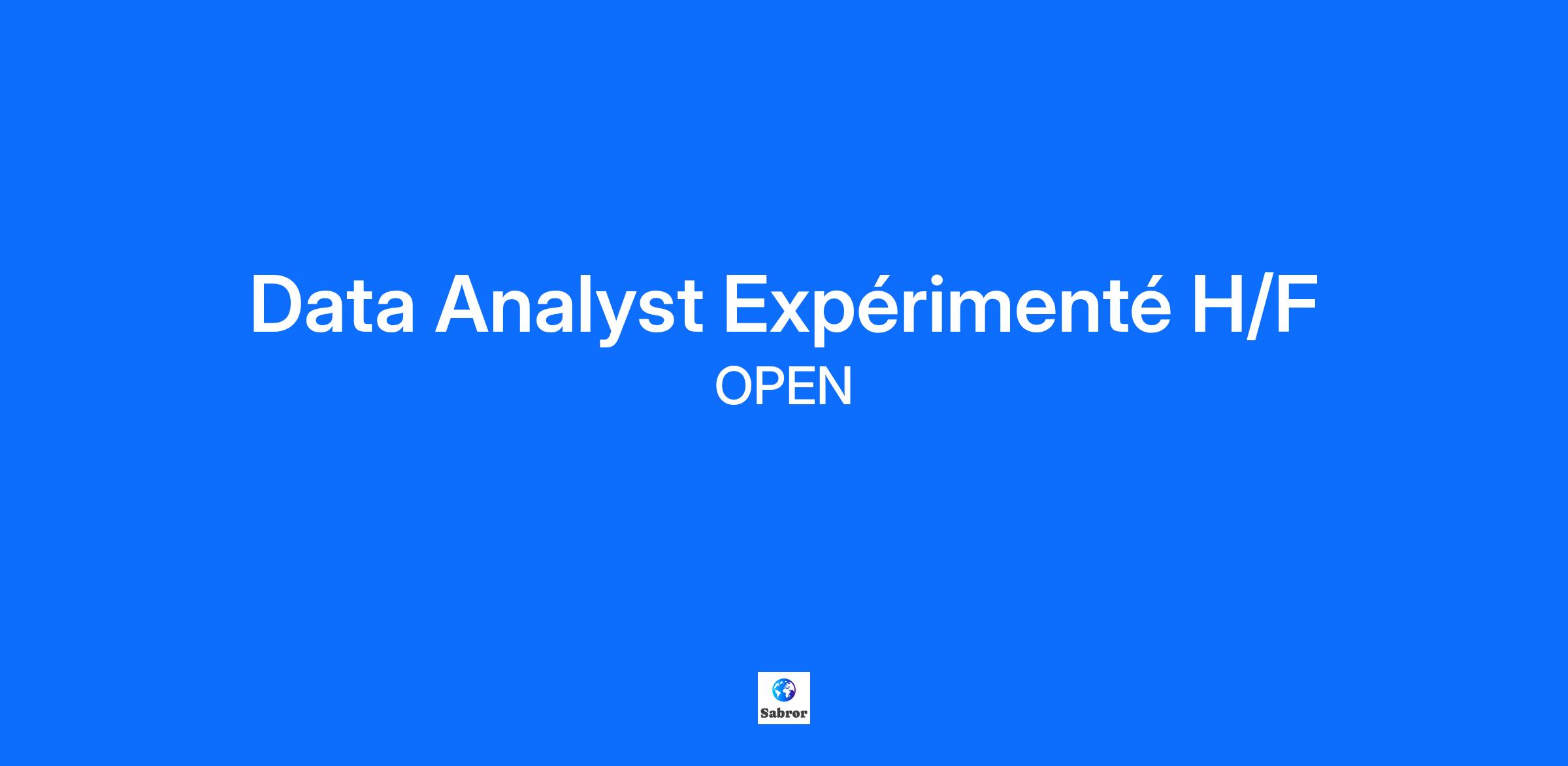 Data Analyst Expérimenté H/F
OPEN

Sabror